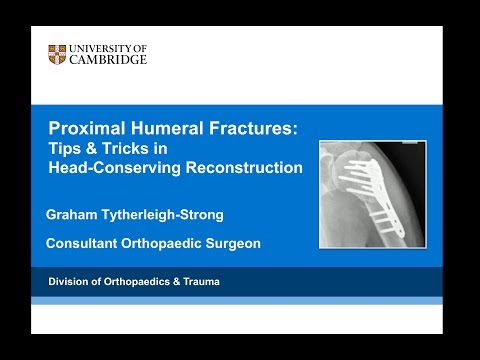 UNIVERSITY OF CAMBRIDGE

Proximal Humeral Fractures:
Tips & Tricks in
Head-Conserving Reconstruction

Graham Tytherleigh-Strong

Consultant Orthopaedic Surgeon

Division of Orthopaedics & Trauma